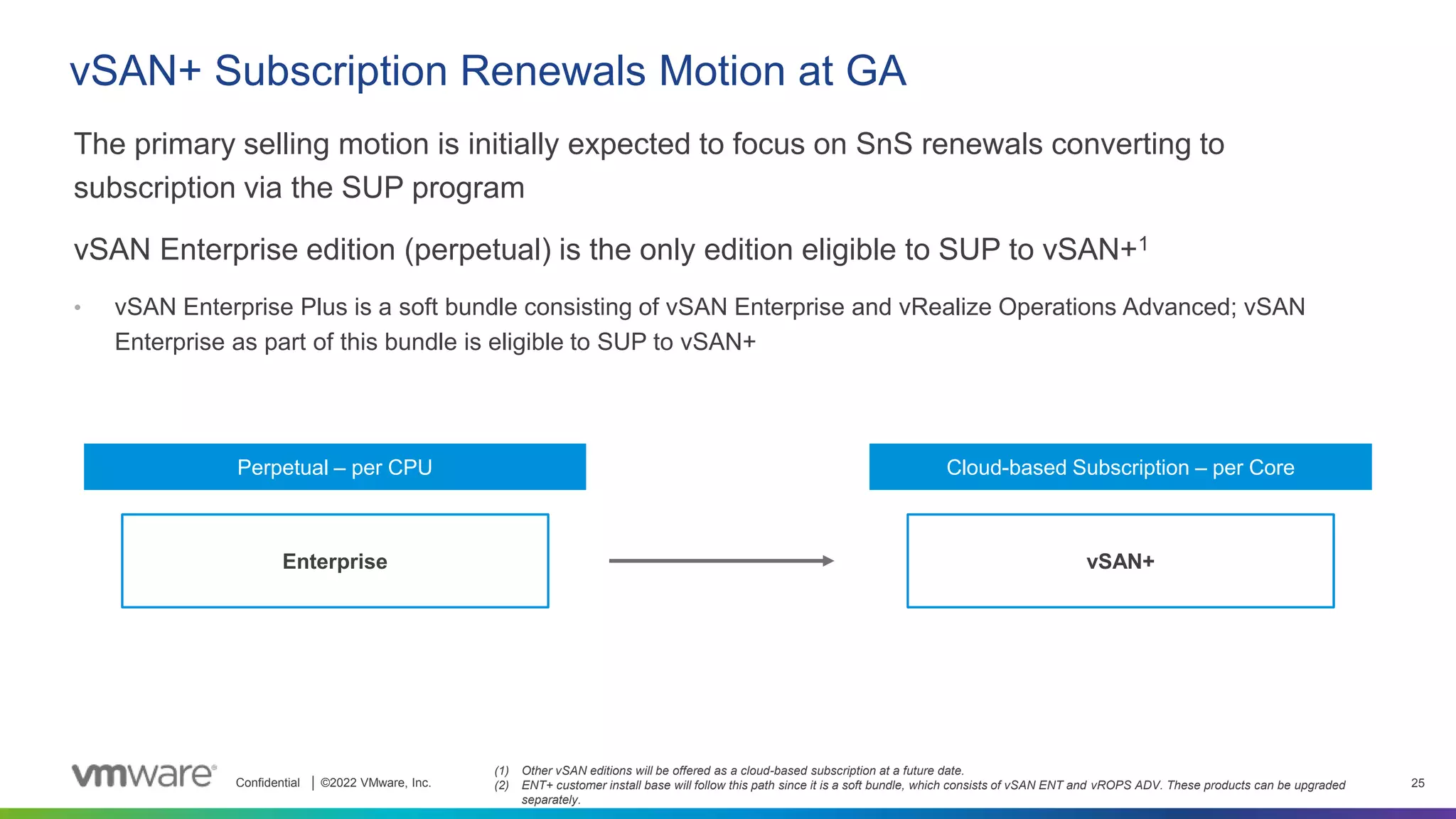 vSAN+ Subscription Renewals Motion at GA

The primary selling motion is initially expected to focus on SnS renewals converting to subscription via the SUP program

vSAN Enterprise edition (perpetual) is the only edition eligible to SUP to vSAN+$^1$

• vSAN Enterprise Plus is a soft bundle consisting of vSAN Enterprise and vRealize Operations Advanced; vSAN Enterprise as part of this bundle is eligible to SUP to vSAN+

Perpetual – per CPU

Enterprise

Cloud-based Subscription – per Core

vSAN+

vmware® Confidential | ©2022 VMware, Inc.

(1) Other vSAN editions will be offered as a cloud-based subscription at a future date.
(2) ENT+ customer install base will follow this path since it is a soft bundle, which consists of vSAN ENT and vROPS ADV. These products can be upgraded separately.

25